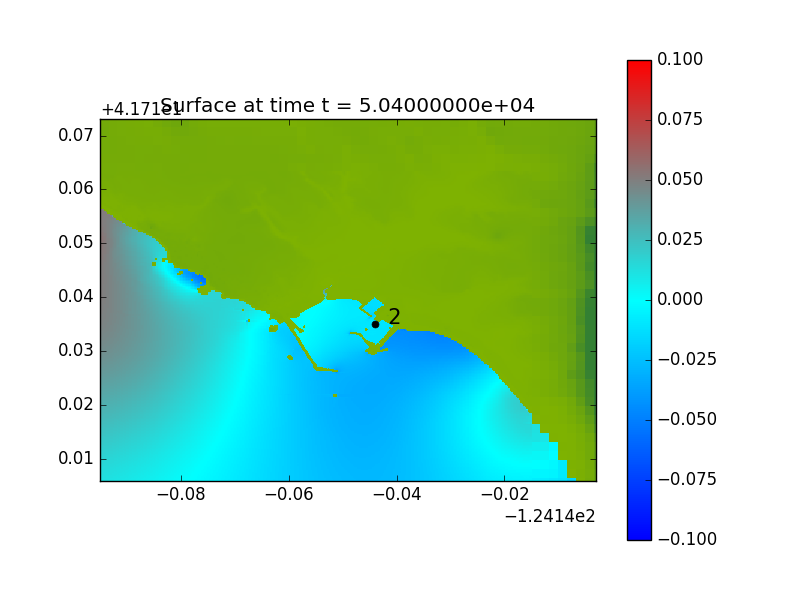 +4.171e1
Surface at time t = 5.04000000e+04

0.07
0.06
0.05
0.04
0.03
0.02
0.01

2

−0.08
−0.06
−0.04
−0.02
−1.2414e2

0.100
0.075
0.050
0.025
0.000
−0.025
−0.050
−0.075
−0.100